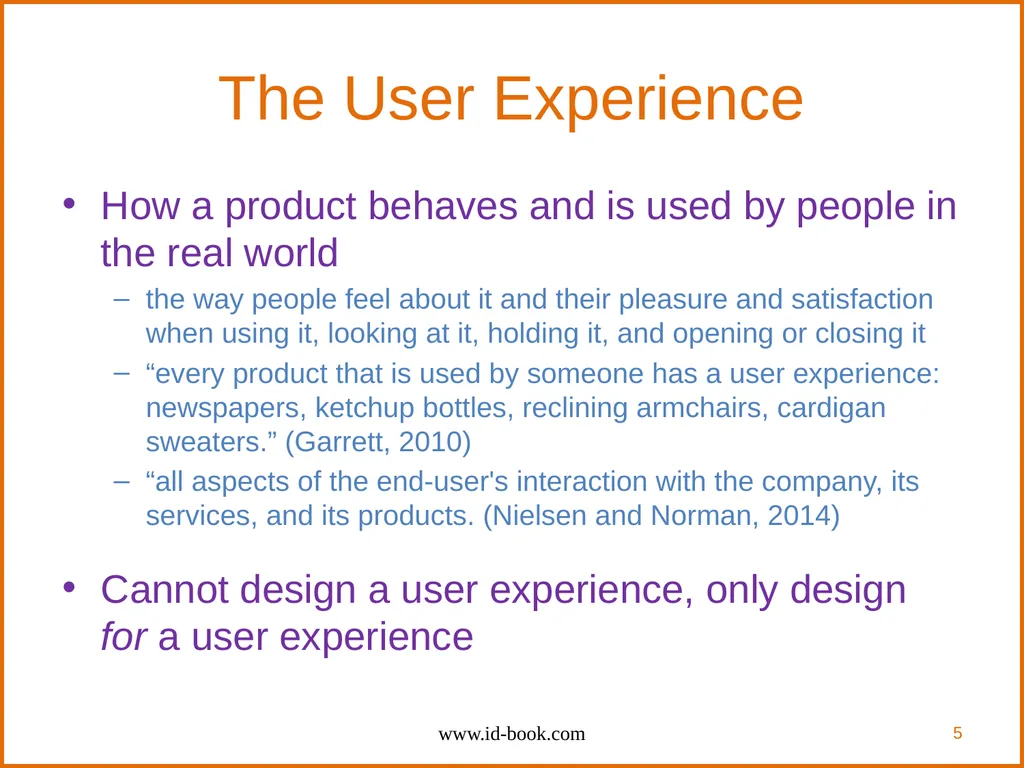 The User Experience

• How a product behaves and is used by people in the real world

- the way people feel about it and their pleasure and satisfaction when using it, looking at it, holding it, and opening or closing it

- "every product that is used by someone has a user experience: newspapers, ketchup bottles, reclining armchairs, cardigan sweaters." (Garrett, 2010)

- "all aspects of the end-user's interaction with the company, its services, and its products. (Nielsen and Norman, 2014)

• Cannot design a user experience, only design for a user experience

www.id-book.com

5